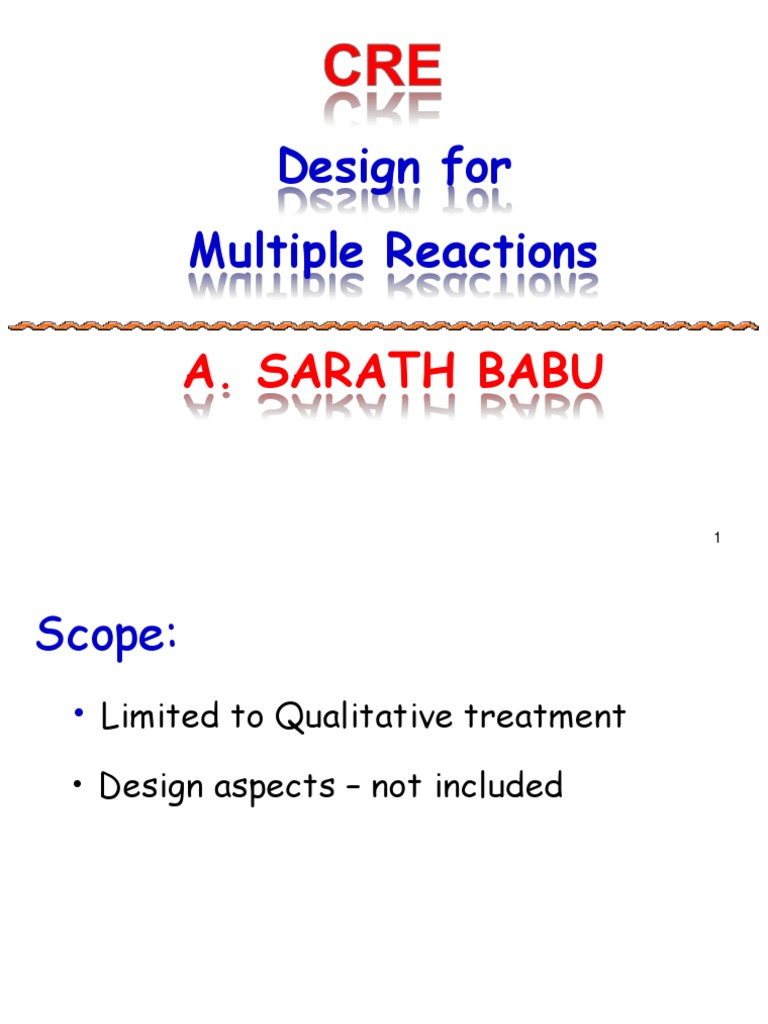 CRE

Design for
Multiple Reactions

A. SARATH BABU

1

Scope:

• Limited to Qualitative treatment

• Design aspects – not included